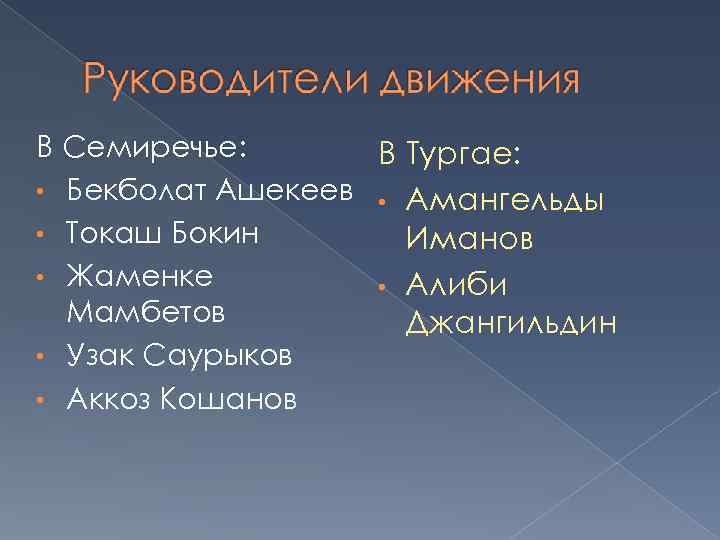 Руководители движения

В Семиречье:
• Бекболат Ашекеев
• Токаш Бокин
• Жаменке Мамбетов
• Узак Саурыков
• Аккоз Кошанов

В Тургае:
• Амангельды Иманов
• Алиби Джангильдин